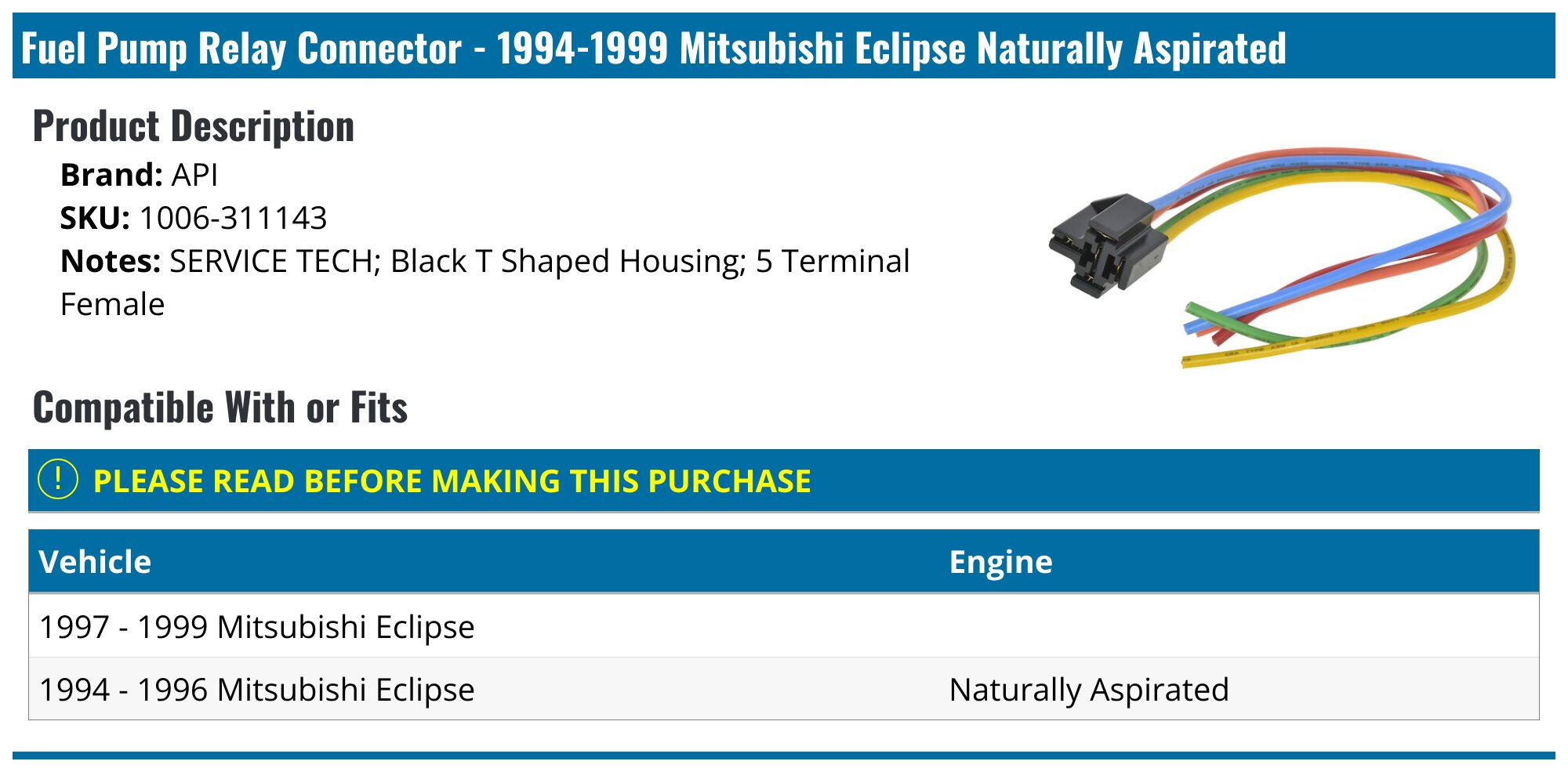 Fuel Pump Relay Connector - 1994-1999 Mitsubishi Eclipse Naturally Aspirated

Product Description

Brand: API
SKU: 1006-311143
Notes: SERVICE TECH; Black T Shaped Housing; 5 Terminal Female

Compatible With or Fits

! PLEASE READ BEFORE MAKING THIS PURCHASE

| Vehicle | Engine |
|---|---|
| 1997 - 1999 Mitsubishi Eclipse | |
| 1994 - 1996 Mitsubishi Eclipse | Naturally Aspirated |